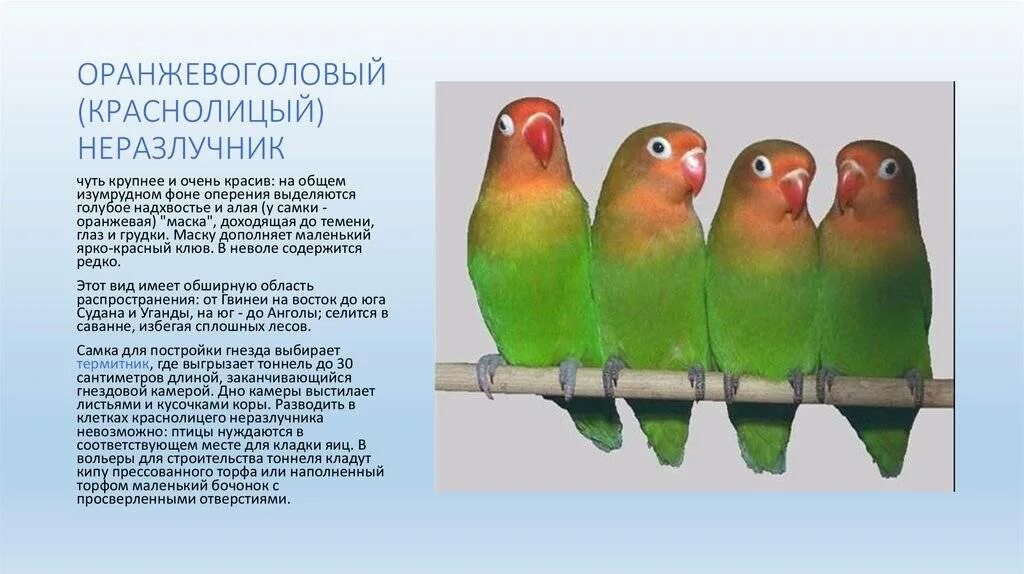 ОРАНЖЕВОГОЛОВЫЙ (КРАСНОЛИЦЫЙ) НЕРАЗЛУЧНИК

чуть крупнее и очень красив: на общем изумрудном фоне оперения выделяются голубое надхвостье и алая (у самки - оранжевая) "маска", доходящая до темени, глаз и грудки. Маску дополняет маленький ярко-красный клюв. В неволе содержится редко.

Этот вид имеет обширную область распространения: от Гвинеи на восток до юга Судана и Уганды, на юг - до Анголы; селится в саванне, избегая сплошных лесов.

Самка для постройки гнезда выбирает термитник, где выгрызает тоннель до 30 сантиметров длиной, заканчивающийся гнездовой камерой. Дно камеры выстилает листьями и кусочками коры. Разводить в клетках краснолицего неразлучника невозможно: птицы нуждаются в соответствующем месте для кладки яиц. В вольеры для строительства тоннеля кладут кипу прессованного торфа или наполненный торфом маленький бочонок с просверленными отверстиями.